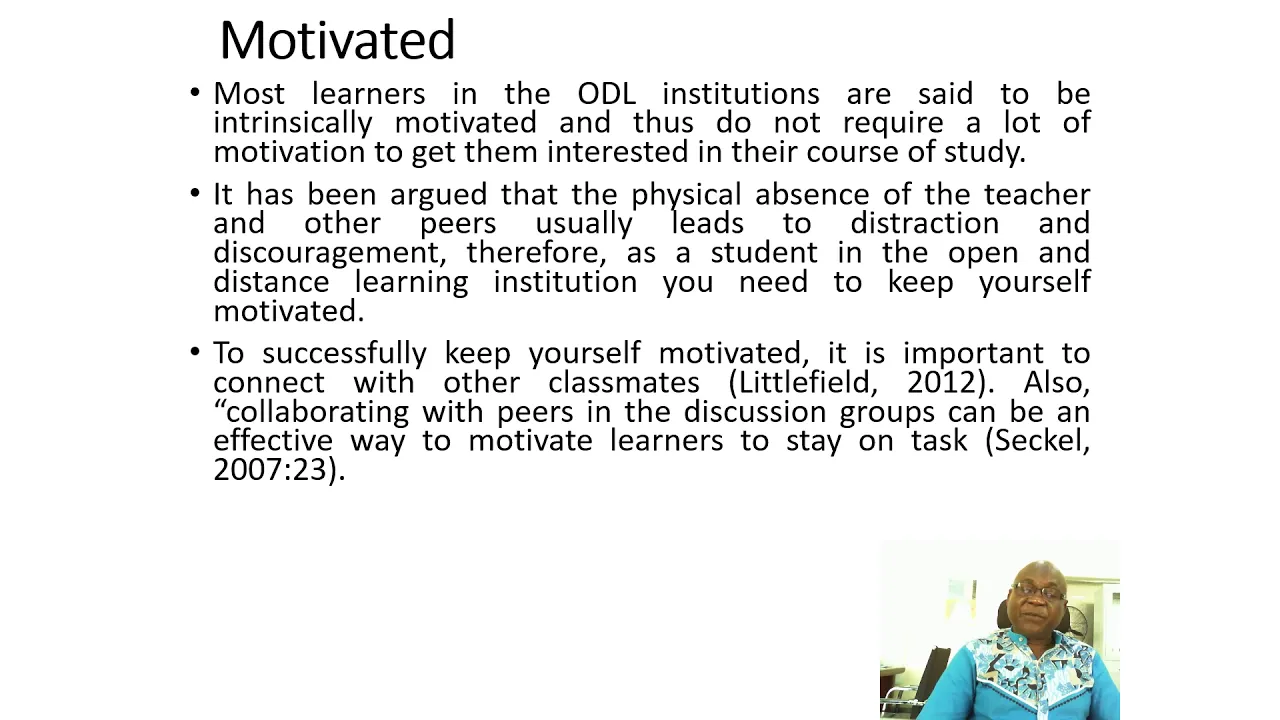 Motivated

• Most learners in the ODL institutions are said to be intrinsically motivated and thus do not require a lot of motivation to get them interested in their course of study.

• It has been argued that the physical absence of the teacher and other peers usually leads to distraction and discouragement, therefore, as a student in the open and distance learning institution you need to keep yourself motivated.

• To successfully keep yourself motivated, it is important to connect with other classmates (Littlefield, 2012). Also, “collaborating with peers in the discussion groups can be an effective way to motivate learners to stay on task (Seckel, 2007:23).